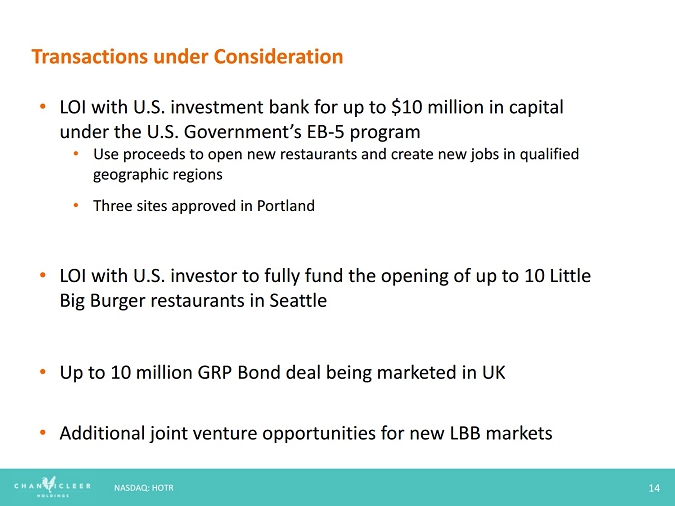 Transactions under Consideration

• LOI with U.S. investment bank for up to \$10 million in capital under the U.S. Government's EB-5 program
  • Use proceeds to open new restaurants and create new jobs in qualified geographic regions
  • Three sites approved in Portland

• LOI with U.S. investor to fully fund the opening of up to 10 Little Big Burger restaurants in Seattle

• Up to 10 million GRP Bond deal being marketed in UK

• Additional joint venture opportunities for new LBB markets

CHANTICLEER HOLDINGS NASDAQ: HOTR 14